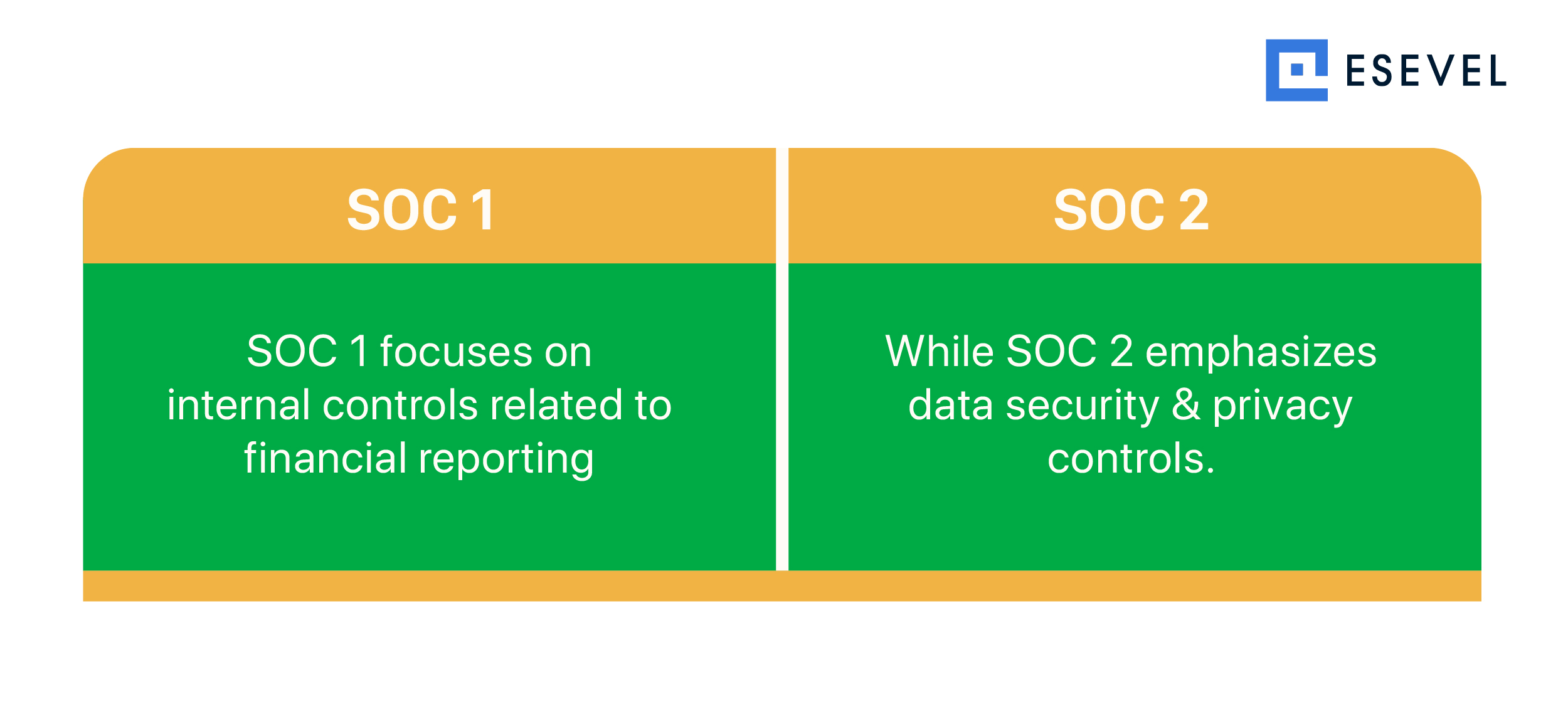 ESEVEL

| SOC 1 | SOC 2 |
|---|---|
| SOC 1 focuses on internal controls related to financial reporting | While SOC 2 emphasizes data security & privacy controls. |